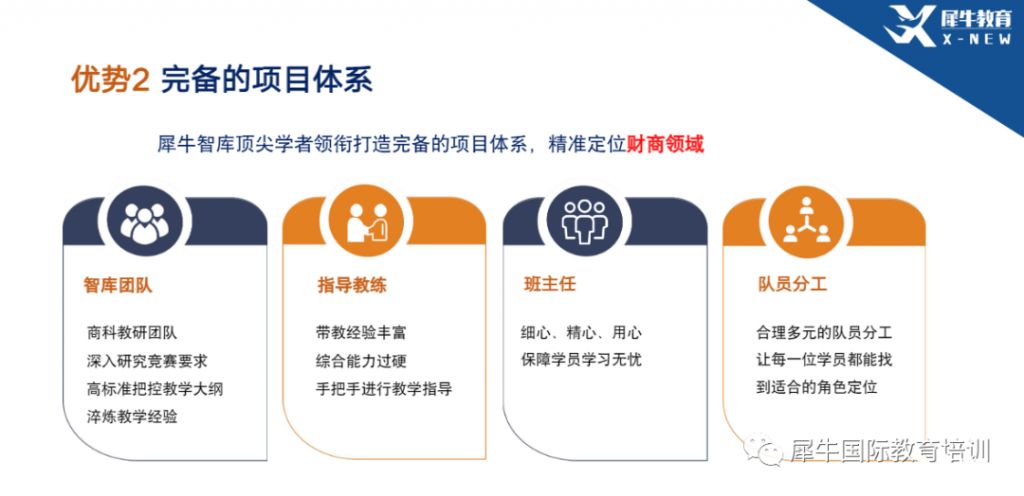 犀牛教育
X-NEW

优势2 完备的项目体系

犀牛智库顶尖学者领衔打造完备的项目体系，精准定位财商领域

智库团队

商科教研团队
深入研究竞赛要求
高标准把控教学大纲
淬炼教学经验

指导教练

带教经验丰富
综合能力过硬
手把手进行教学指导

班主任

细心、精心、用心
保障学员学习无忧

队员分工

合理多元的队员分工
让每一位学员都能找到适合的角色定位

犀牛国际教育培训